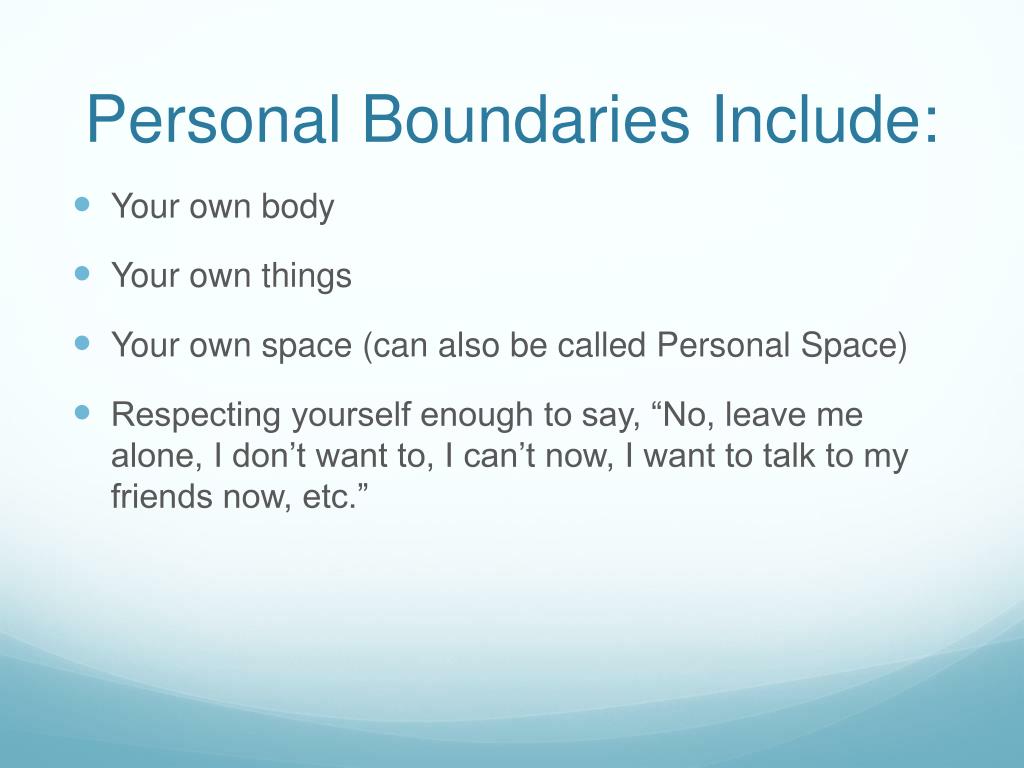 Personal Boundaries Include:

- Your own body
- Your own things
- Your own space (can also be called Personal Space)
- Respecting yourself enough to say, “No, leave me alone, I don’t want to, I can’t now, I want to talk to my friends now, etc.”